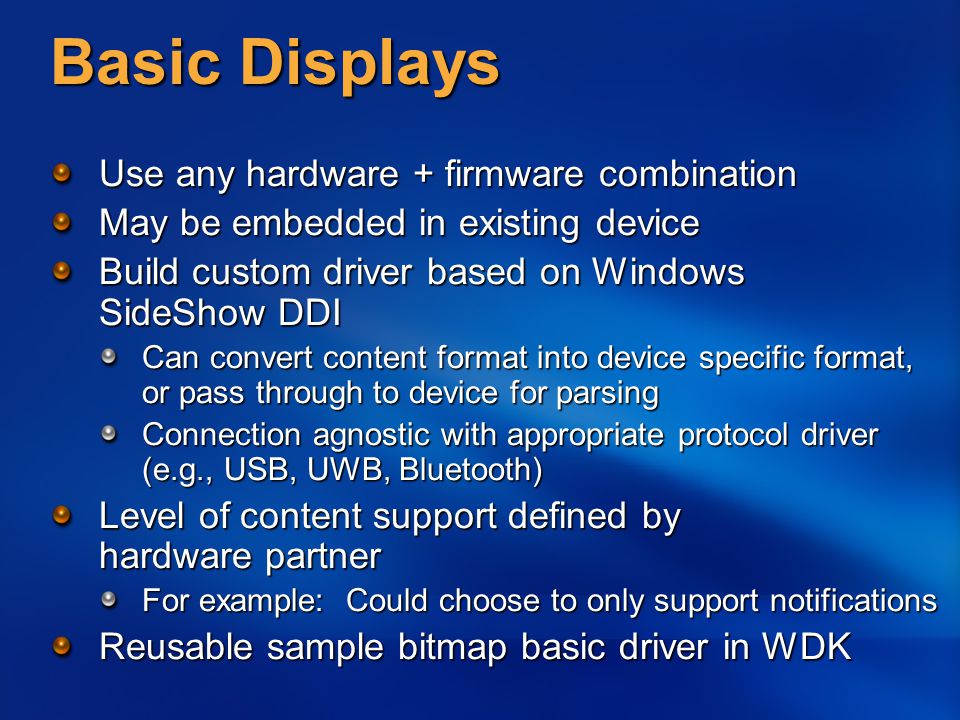 Basic Displays

Use any hardware + firmware combination

May be embedded in existing device

Build custom driver based on Windows SideShow DDI

Can convert content format into device specific format, or pass through to device for parsing

Connection agnostic with appropriate protocol driver (e.g., USB, UWB, Bluetooth)

Level of content support defined by hardware partner

For example: Could choose to only support notifications

Reusable sample bitmap basic driver in WDK